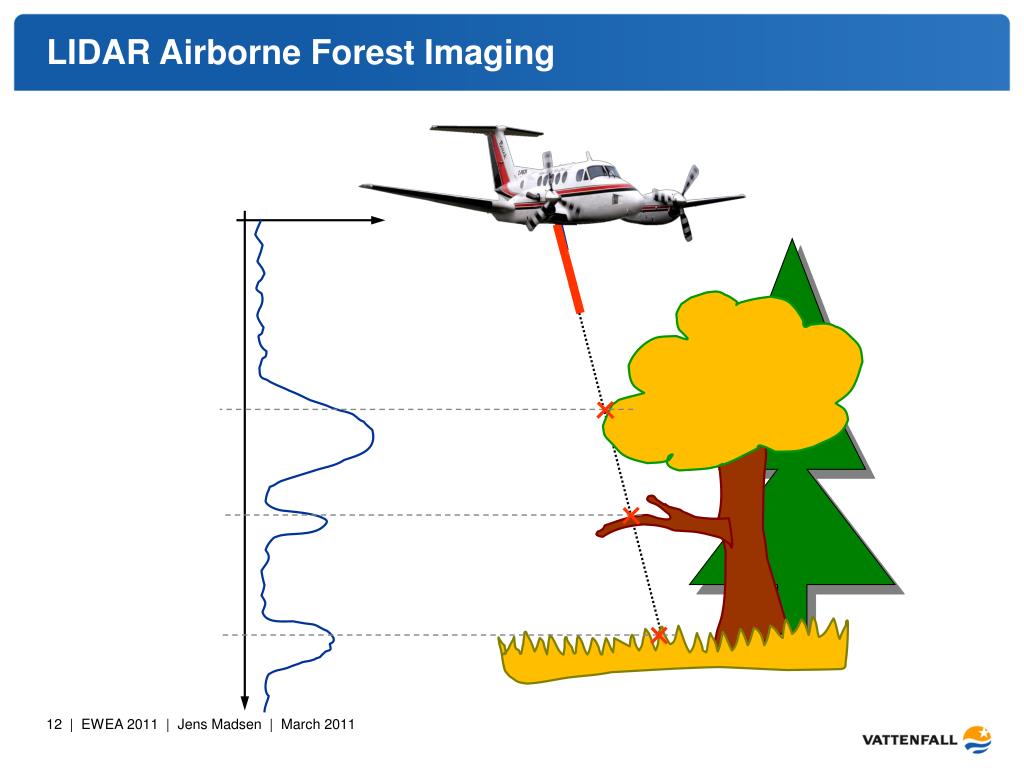 LIDAR Airborne Forest Imaging

12 | EWEA 2011 | Jens Madsen | March 2011

VATTENFALL